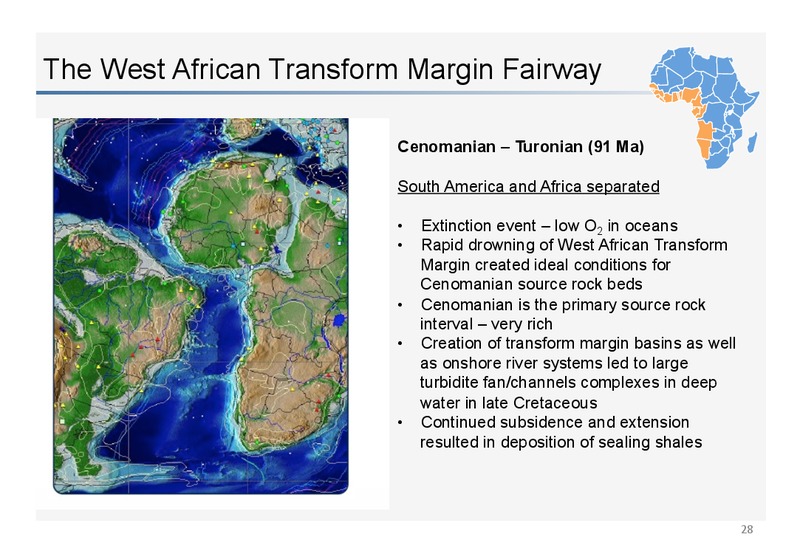 The West African Transform Margin Fairway

Cenomanian – Turonian (91 Ma)

South America and Africa separated

• Extinction event – low $O_2$ in oceans
• Rapid drowning of West African Transform Margin created ideal conditions for Cenomanian source rock beds
• Cenomanian is the primary source rock interval – very rich
• Creation of transform margin basins as well as onshore river systems led to large turbidite fan/channels complexes in deep water in late Cretaceous
• Continued subsidence and extension resulted in deposition of sealing shales

28